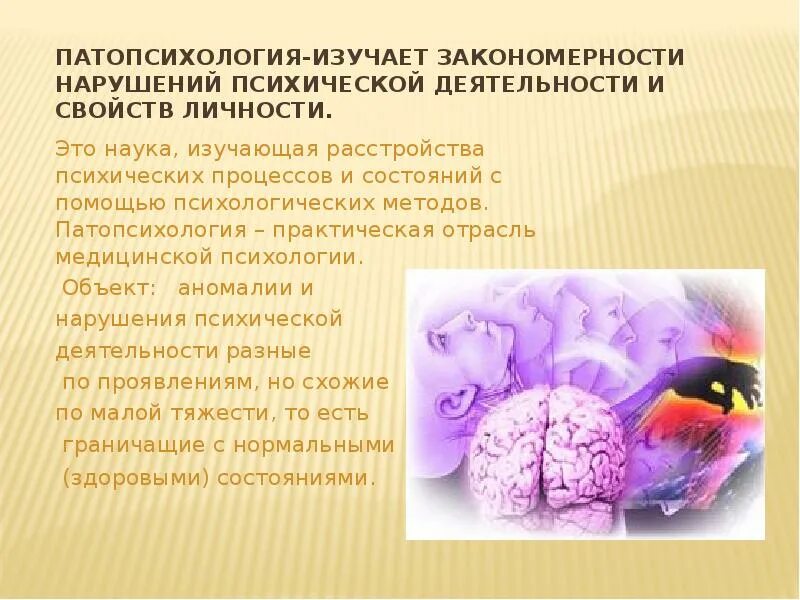 ПАТОПСИХОЛОГИЯ-ИЗУЧАЕТ ЗАКОНОМЕРНОСТИ НАРУШЕНИЙ ПСИХИЧЕСКОЙ ДЕЯТЕЛЬНОСТИ И СВОЙСТВ ЛИЧНОСТИ.

Это наука, изучающая расстройства психических процессов и состояний с помощью психологических методов. Патопсихология – практическая отрасль медицинской психологии.

Объект: аномалии и нарушения психической деятельности разные по проявлениям, но схожие по малой тяжести, то есть граничащие с нормальными (здоровыми) состояниями.